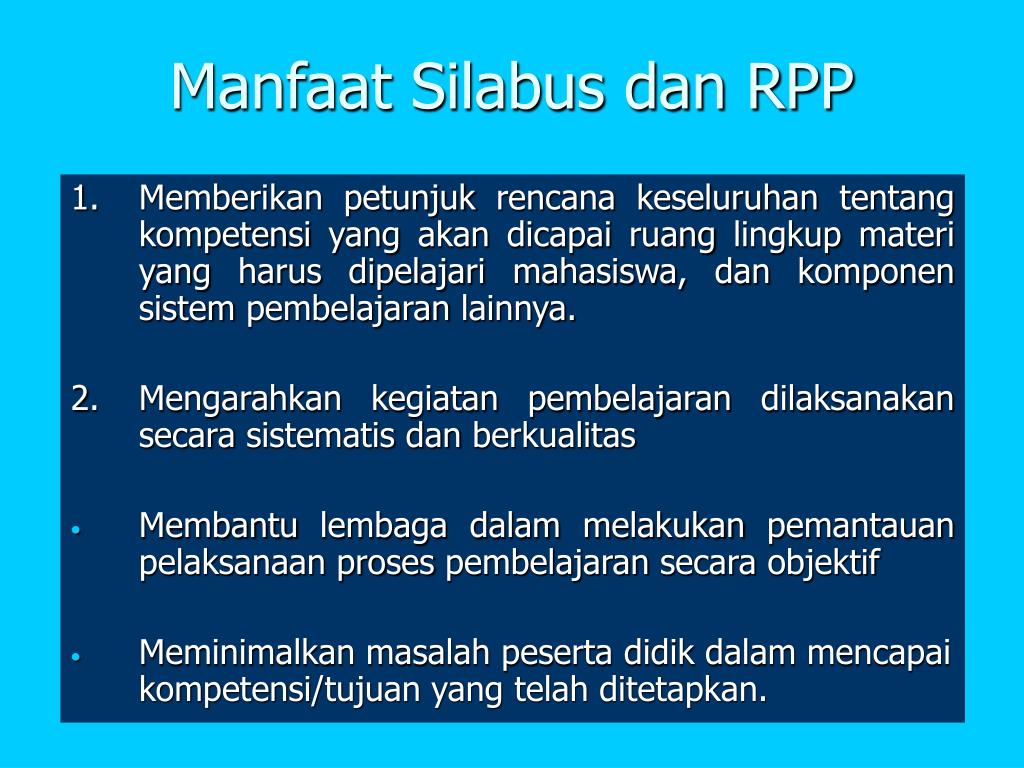 Manfaat Silabus dan RPP

1. Memberikan petunjuk rencana keseluruhan tentang kompetensi yang akan dicapai ruang lingkup materi yang harus dipelajari mahasiswa, dan komponen sistem pembelajaran lainnya.

2. Mengarahkan kegiatan pembelajaran dilaksanakan secara sistematis dan berkualitas

• Membantu lembaga dalam melakukan pemantauan pelaksanaan proses pembelajaran secara objektif

• Meminimalkan masalah peserta didik dalam mencapai kompetensi/tujuan yang telah ditetapkan.